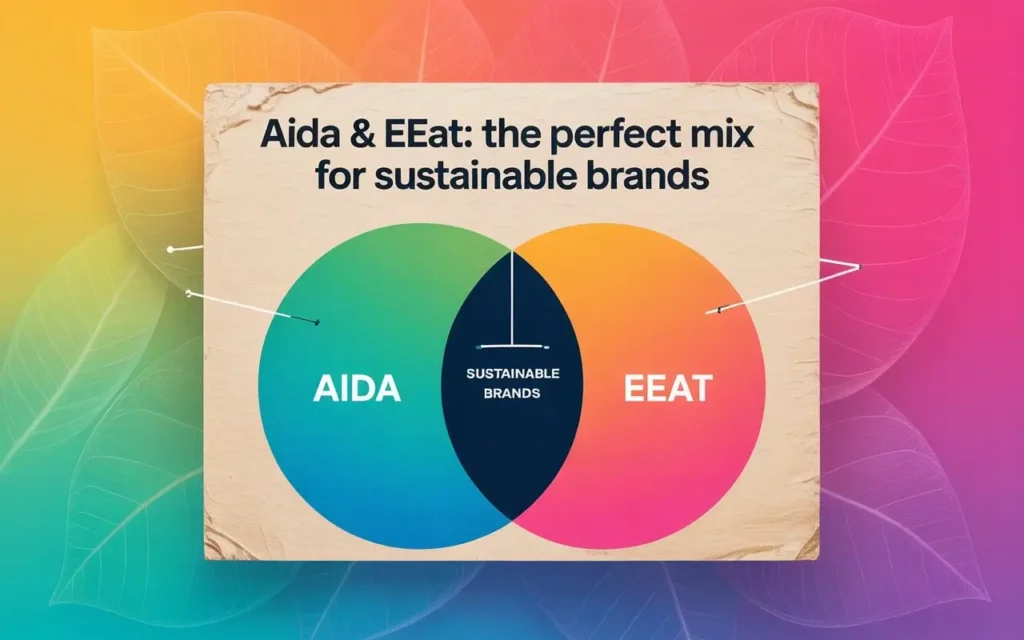 Aida & EEat: the perfect mix for sustainable brands

AIDA

SUSTAINABLE BRANDS

EEAT